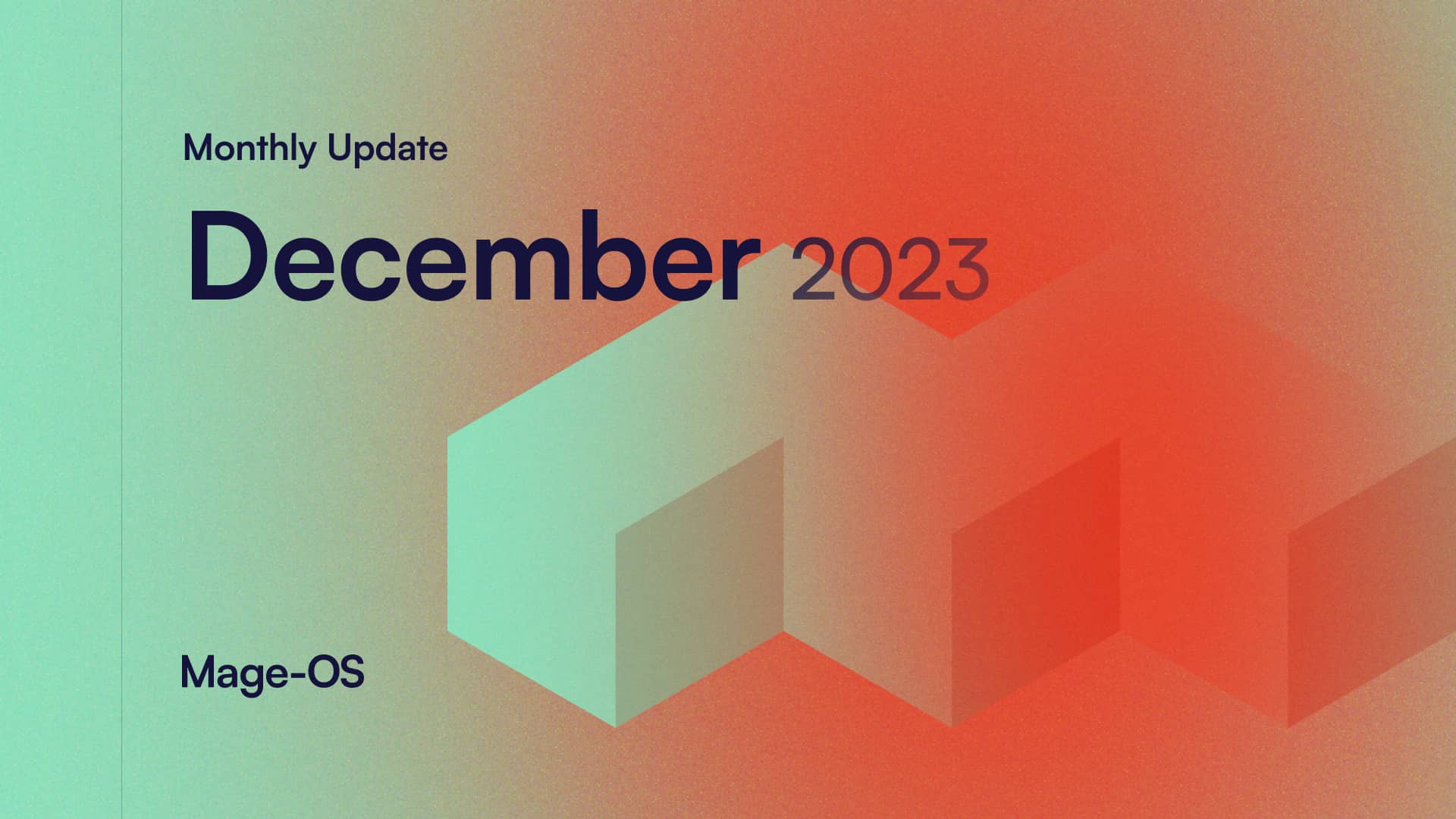 Monthly Update

December 2023

Mage-OS